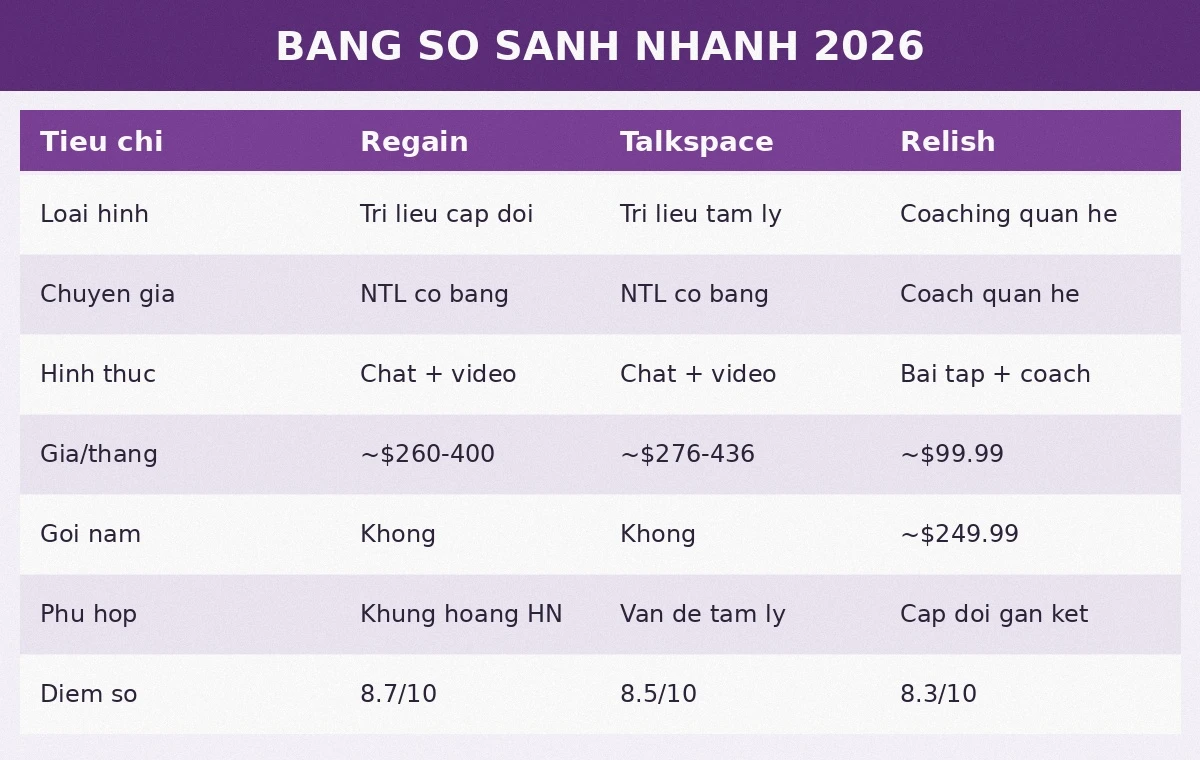 BANG SO SANH NHANH 2026

| Tieu chi | Regain | Talkspace | Relish |
|---|---|---|---|
| Loai hinh | Tri lieu cap doi | Tri lieu tam ly | Coaching quan he |
| Chuyen gia | NTL co bang | NTL co bang | Coach quan he |
| Hinh thuc | Chat + video | Chat + video | Bai tap + coach |
| Gia/thang | ~\$260-400 | ~\$276-436 | ~\$99.99 |
| Goi nam | Khong | Khong | ~\$249.99 |
| Phu hop | Khung hoang HN | Van de tam ly | Cap doi gan ket |
| Diem so | 8.7/10 | 8.5/10 | 8.3/10 |